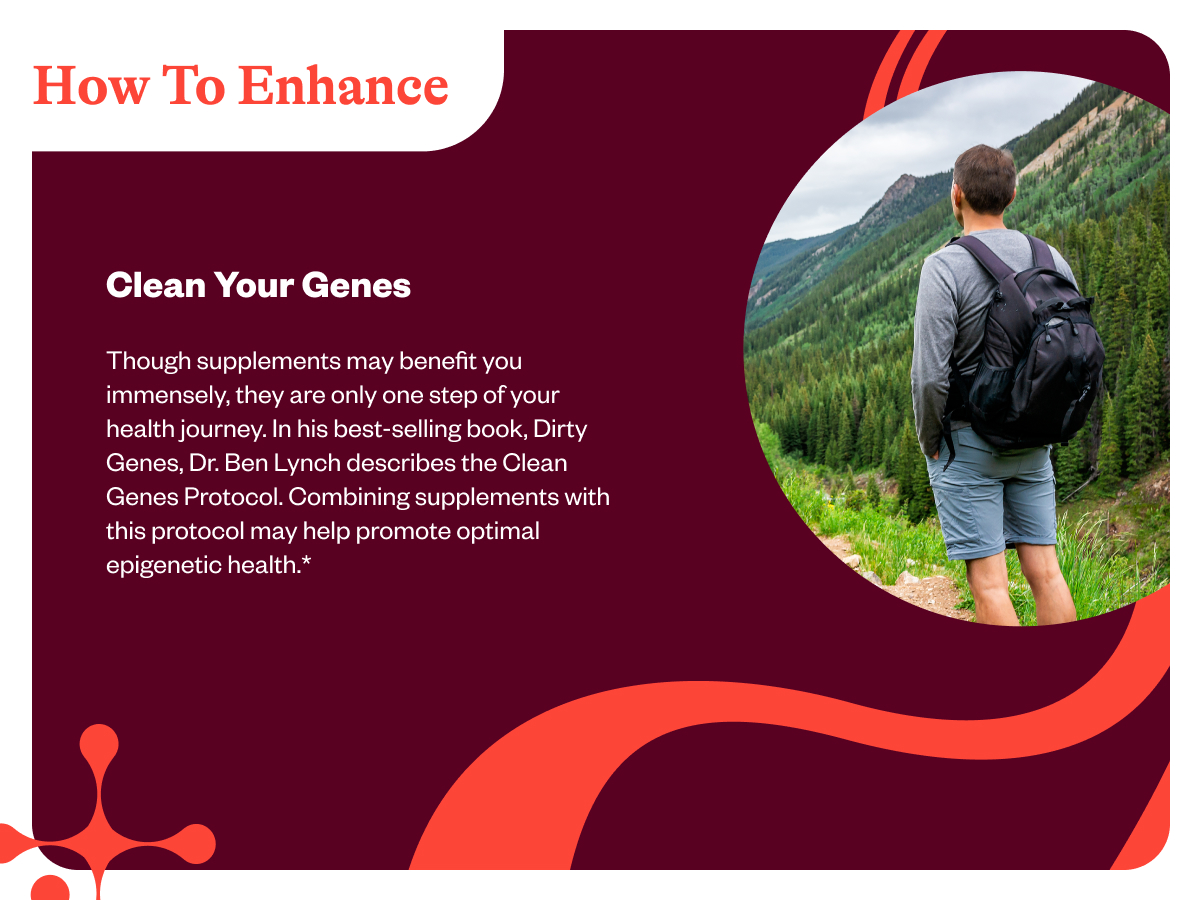 How To Enhance

Clean Your Genes

Though supplements may benefit you immensely, they are only one step of your health journey. In his best-selling book, Dirty Genes, Dr. Ben Lynch describes the Clean Genes Protocol. Combining supplements with this protocol may help promote optimal epigenetic health.*